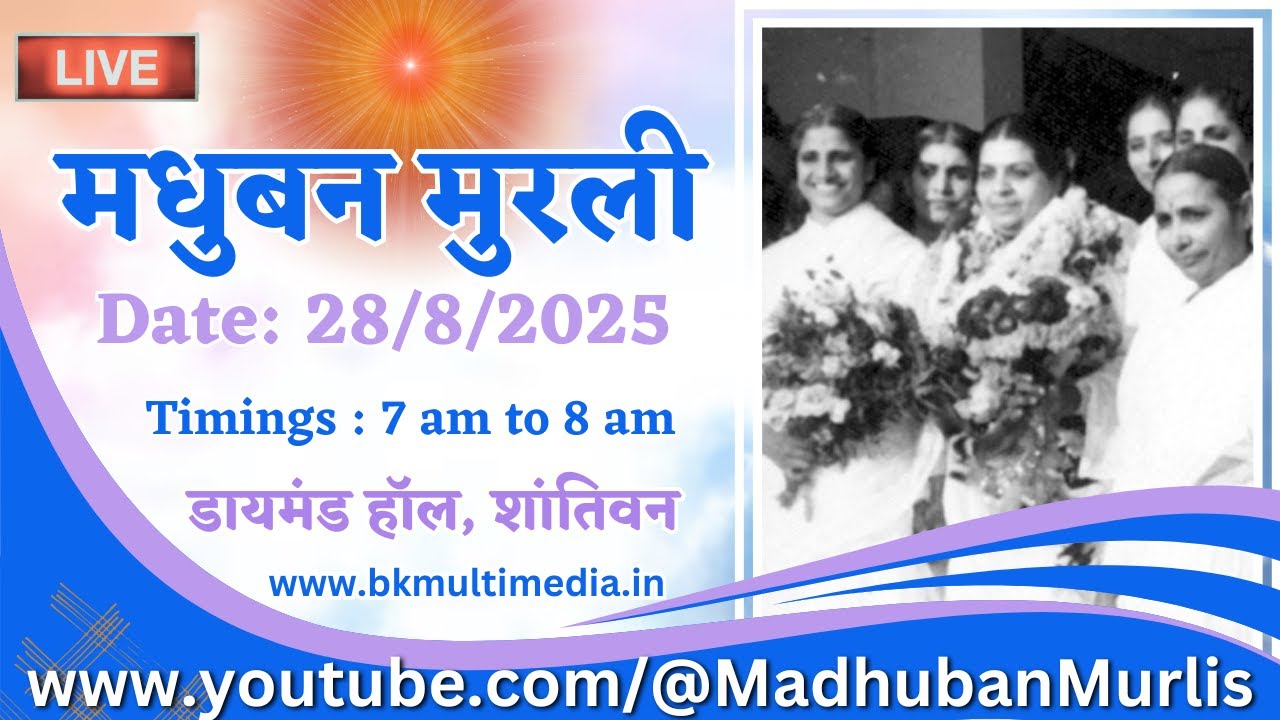 LIVE

मधुबन मुरली

Date: 28/8/2025

Timings : 7 am to 8 am

डायमंड हॉल, शांतिवन

www.bkmultimedia.in

www.youtube.com/@MadhubanMurlis